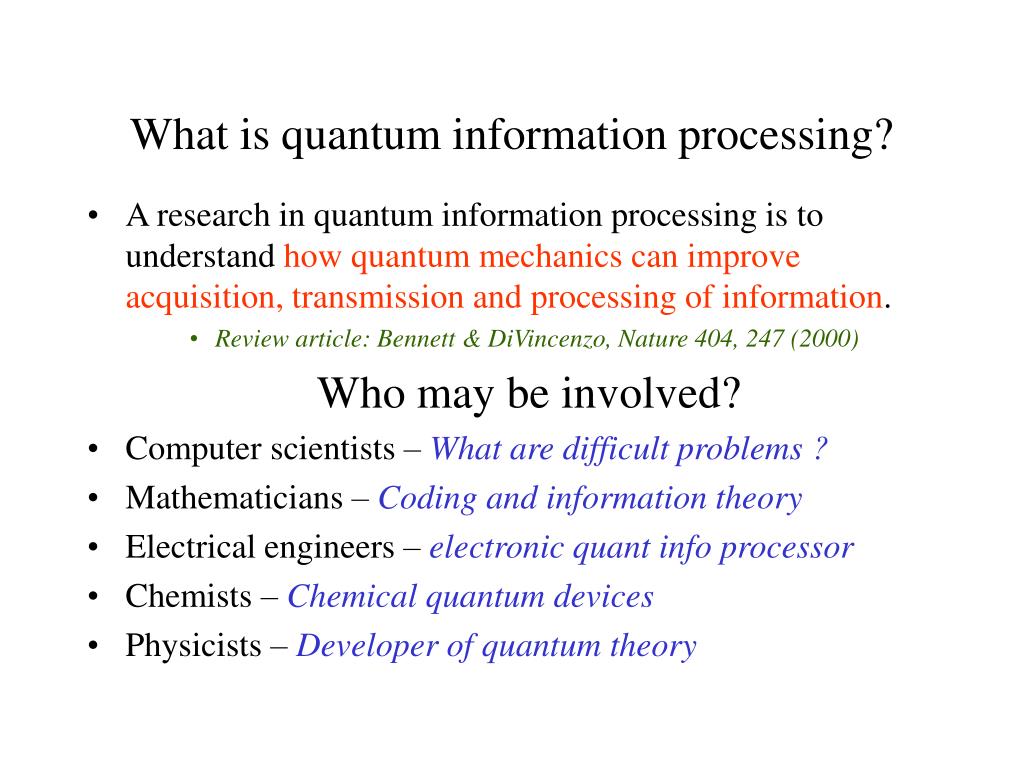 What is quantum information processing?

• A research in quantum information processing is to understand how quantum mechanics can improve acquisition, transmission and processing of information.

• Review article: Bennett & DiVincenzo, Nature 404, 247 (2000)

Who may be involved?

• Computer scientists – What are difficult problems ?
• Mathematicians – Coding and information theory
• Electrical engineers – electronic quant info processor
• Chemists – Chemical quantum devices
• Physicists – Developer of quantum theory